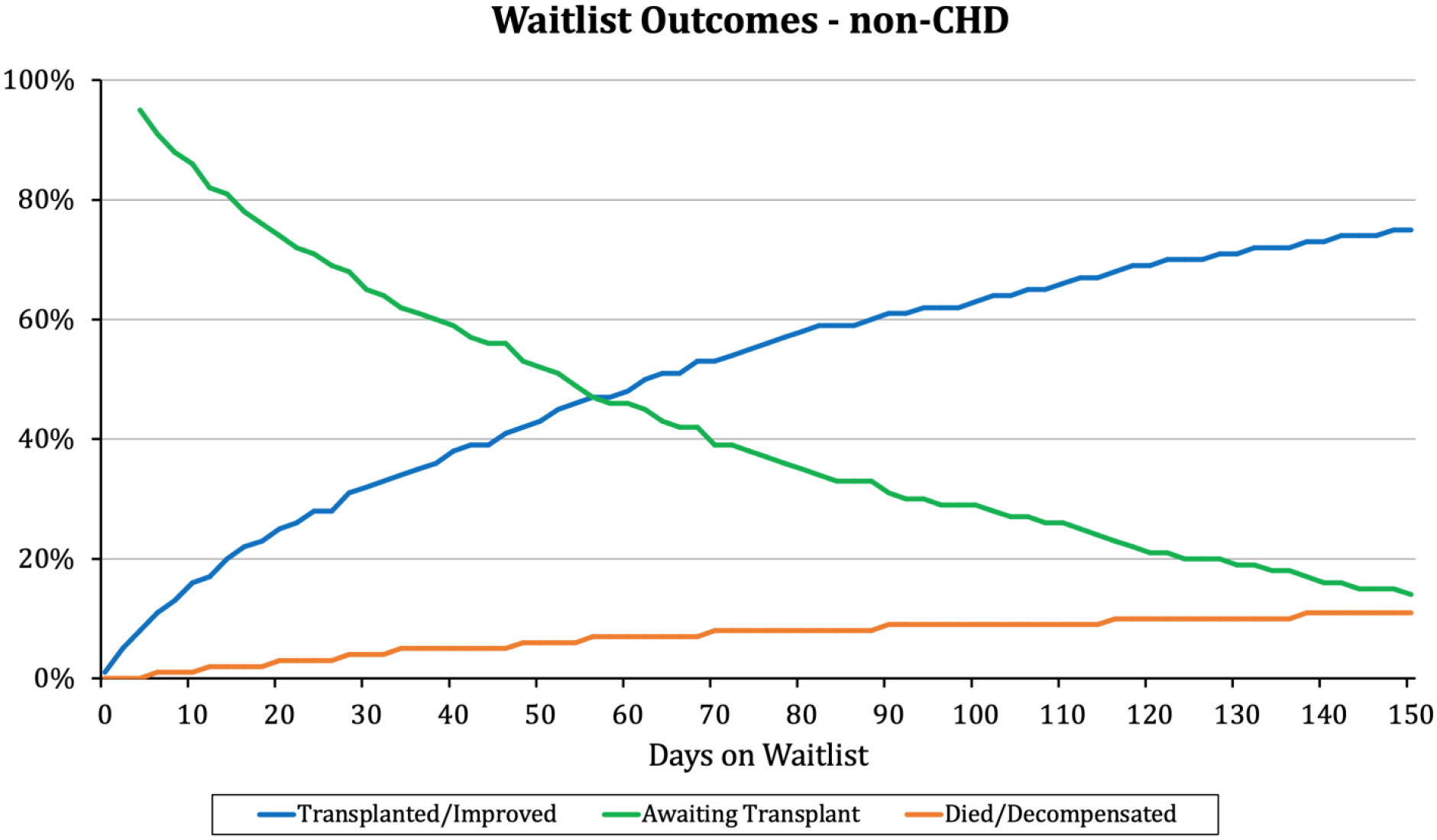 Waitlist Outcomes - non-CHD

100%
80%
60%
40%
20%
0%

0 10 20 30 40 50 60 70 80 90 100 110 120 130 140 150

Days on Waitlist

Transplanted/Improved Awaiting Transplant Died/Decompensated